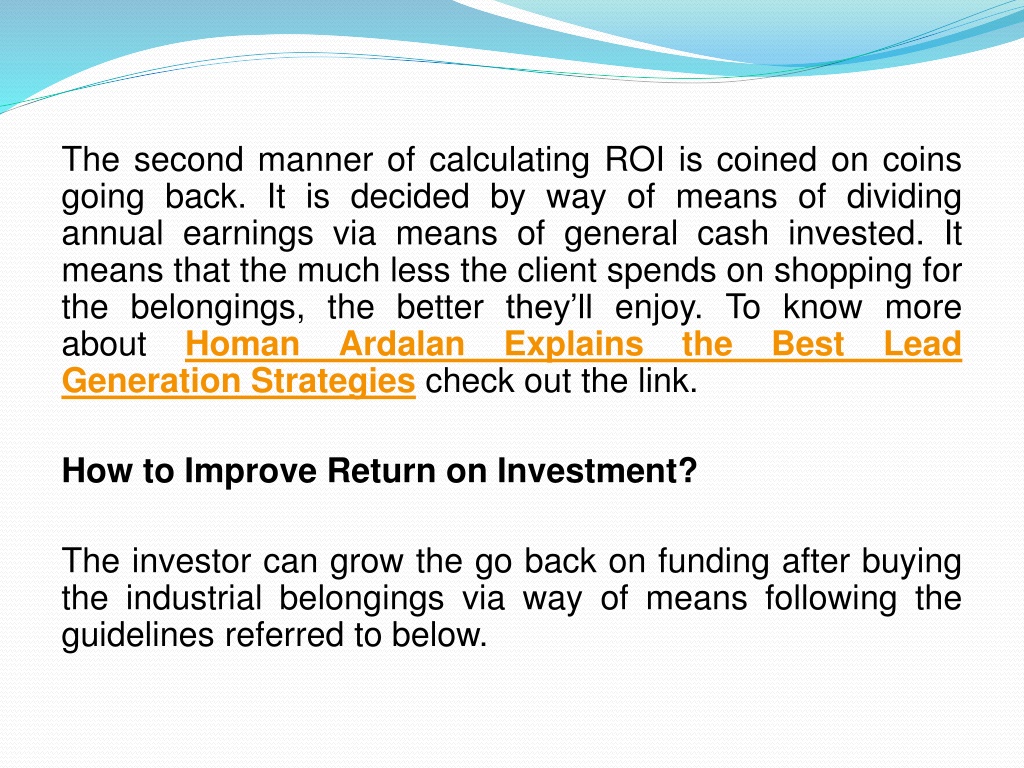 The second manner of calculating ROI is coined on coins going back. It is decided by way of means of dividing annual earnings via means of general cash invested. It means that the much less the client spends on shopping for the belongings, the better they'll enjoy. To know more about Homan Ardalan Explains the Best Lead Generation Strategies check out the link.

How to Improve Return on Investment?

The investor can grow the go back on funding after buying the industrial belongings via way of means following the guidelines referred to below.